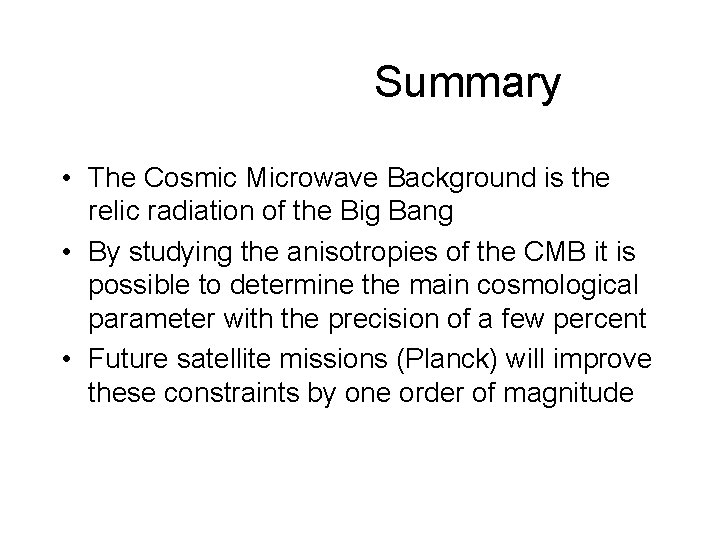 Summary

• The Cosmic Microwave Background is the relic radiation of the Big Bang
• By studying the anisotropies of the CMB it is possible to determine the main cosmological parameter with the precision of a few percent
• Future satellite missions (Planck) will improve these constraints by one order of magnitude